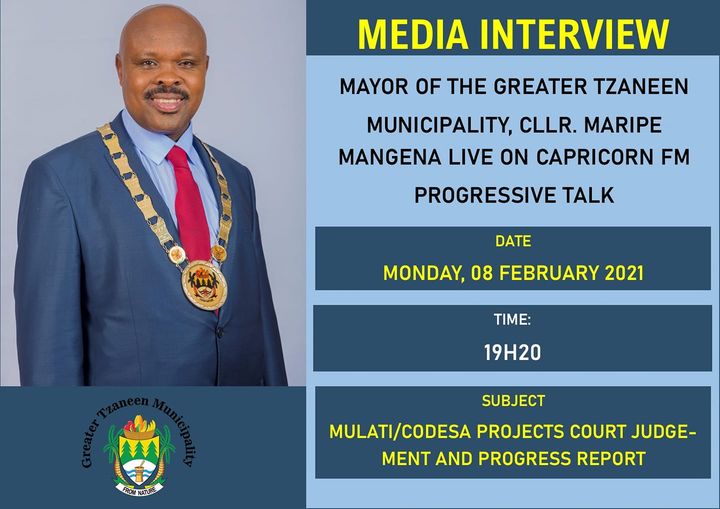 MEDIA INTERVIEW

MAYOR OF THE GREATER TZANEEN MUNICIPALITY, CLLR. MARIPE MANGENA LIVE ON CAPRICORN FM PROGRESSIVE TALK

DATE

MONDAY, 08 FEBRUARY 2021

TIME:

19H20

SUBJECT

MULATI/CODESA PROJECTS COURT JUDGEMENT AND PROGRESS REPORT

Greater Tzaneen Municipality

FROM NATURE